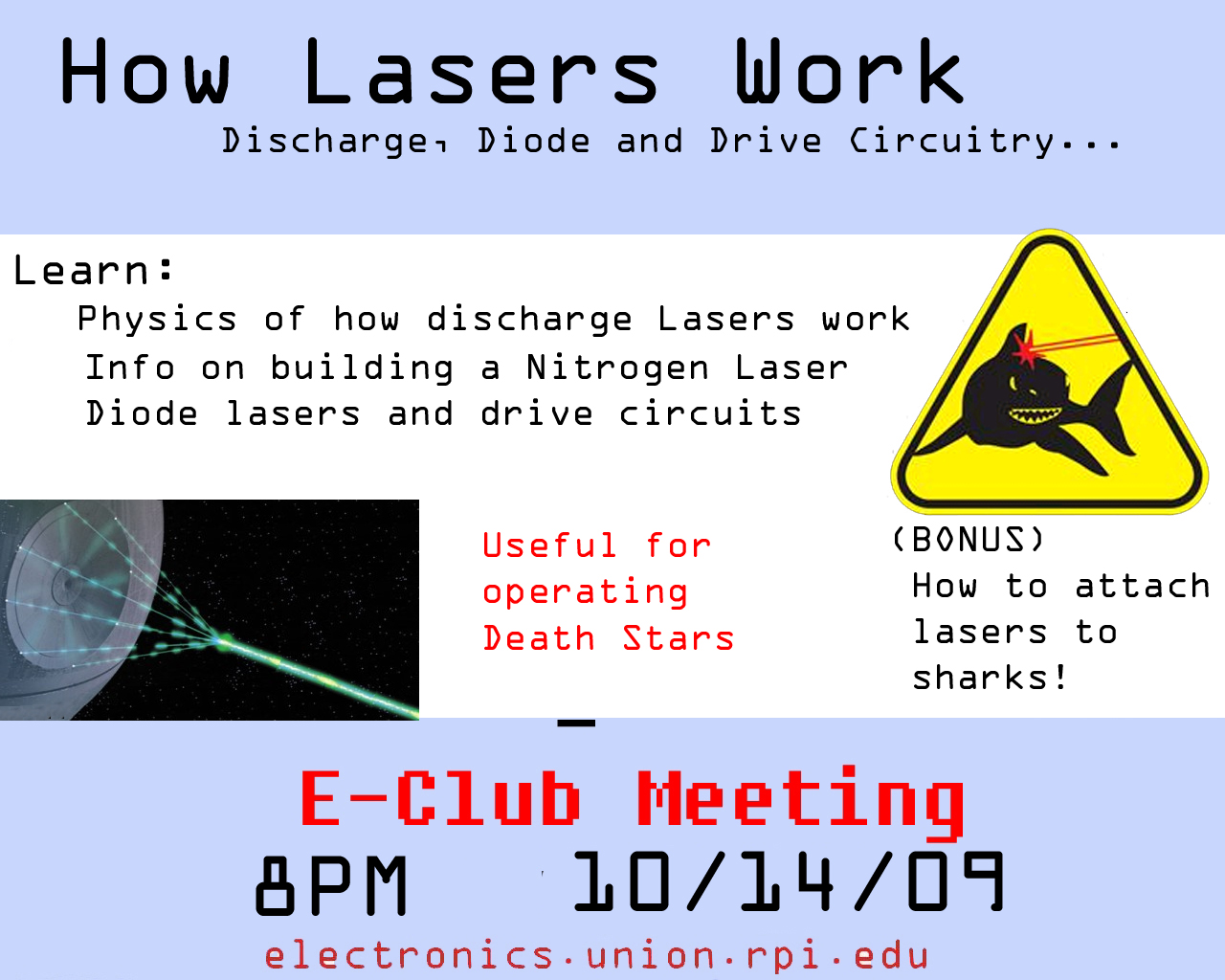 How Lasers Work
Discharge, Diode and Drive Circuitry...

Learn:
Physics of how discharge Lasers work
Info on building a Nitrogen Laser
Diode lasers and drive circuits

Useful for operating Death Stars

(BONUS)
How to attach lasers to sharks!

E-Club Meeting
8PM 10/14/09
electronics.union.rpi.edu